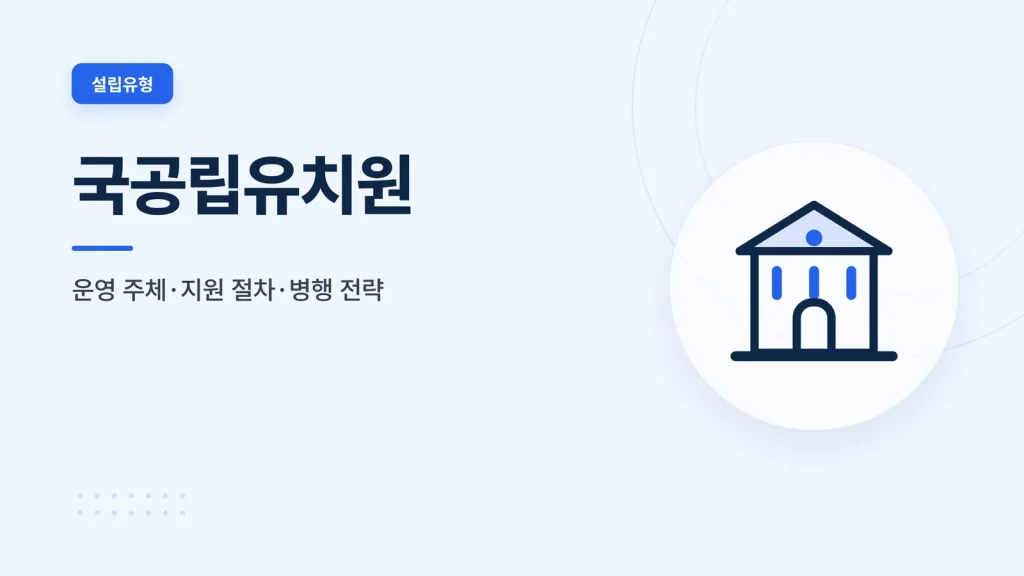 설립유형

국공립유치원

운영 주체·지원 절차·병행 전략